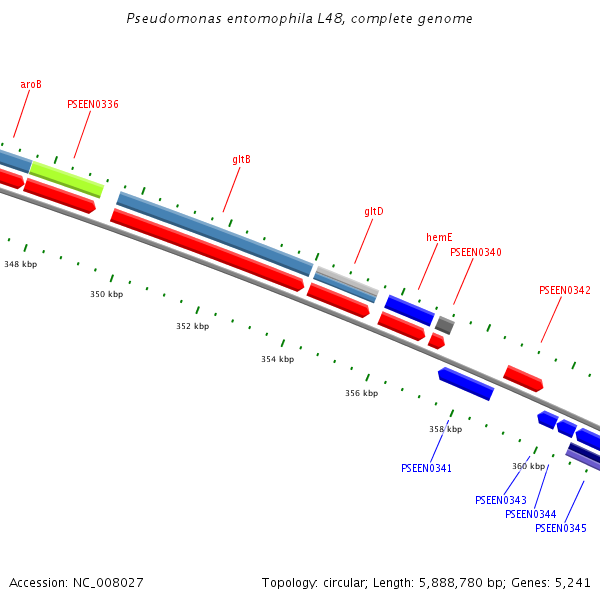 Pseudomonas entomophila L48, complete genome

aroB

PSEEN0336

gltB

gltD

hemE

PSEEN0340

PSEEN0342

348 kbp

350 kbp

352 kbp

354 kbp

356 kbp

358 kbp

360 kbp

PSEEN0341

PSEEN0343

PSEEN0344

PSEEN0345

Accession: NC_008027

Topology: circular; Length: 5,888,780 bp; Genes: 5,241